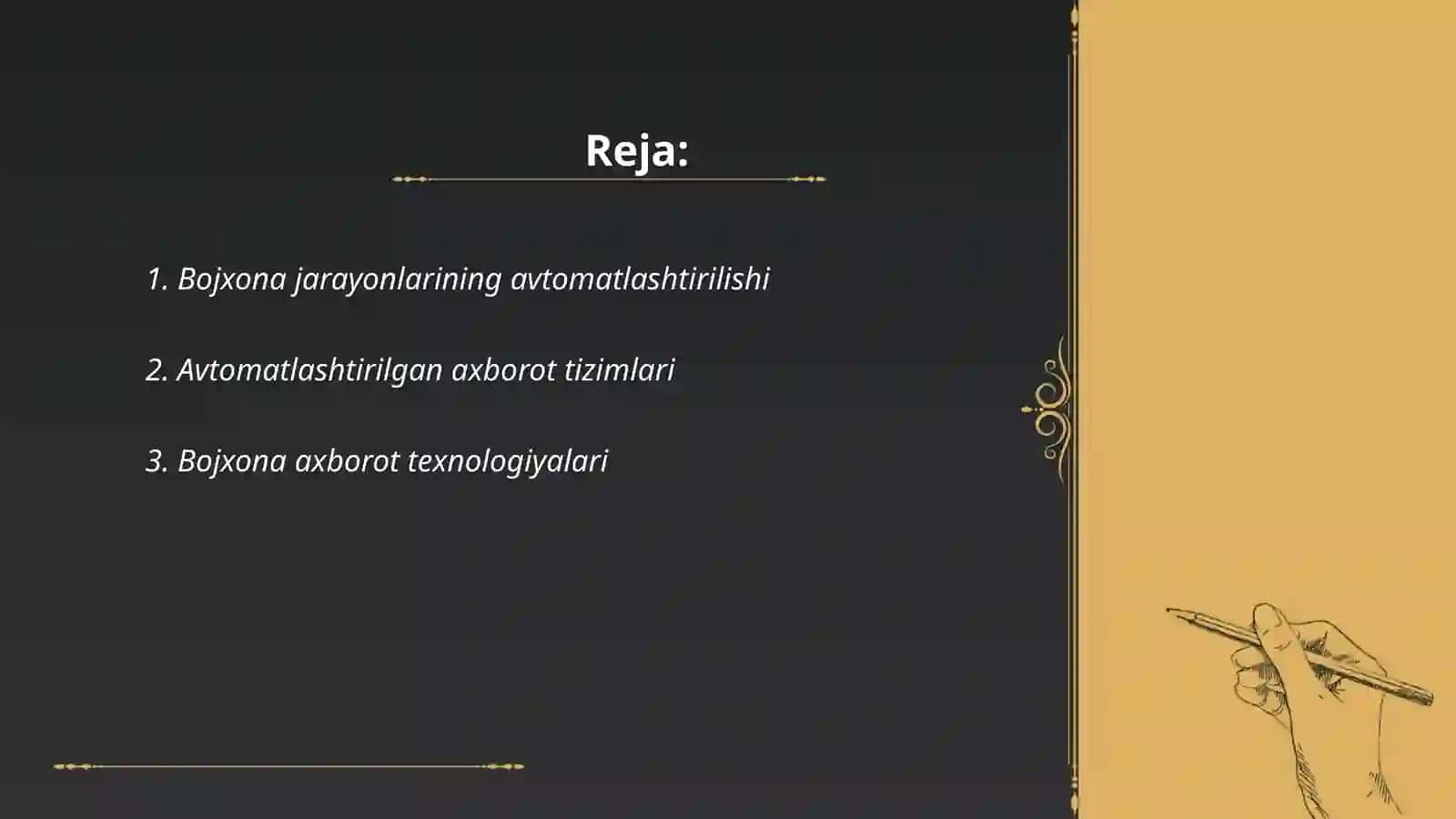 Reja:

1. Bojxona jarayonlarining avtomatlashtirilishi

2. Avtomatlashtirilgan axborot tizimlari

3. Bojxona axborot texnologiyalari